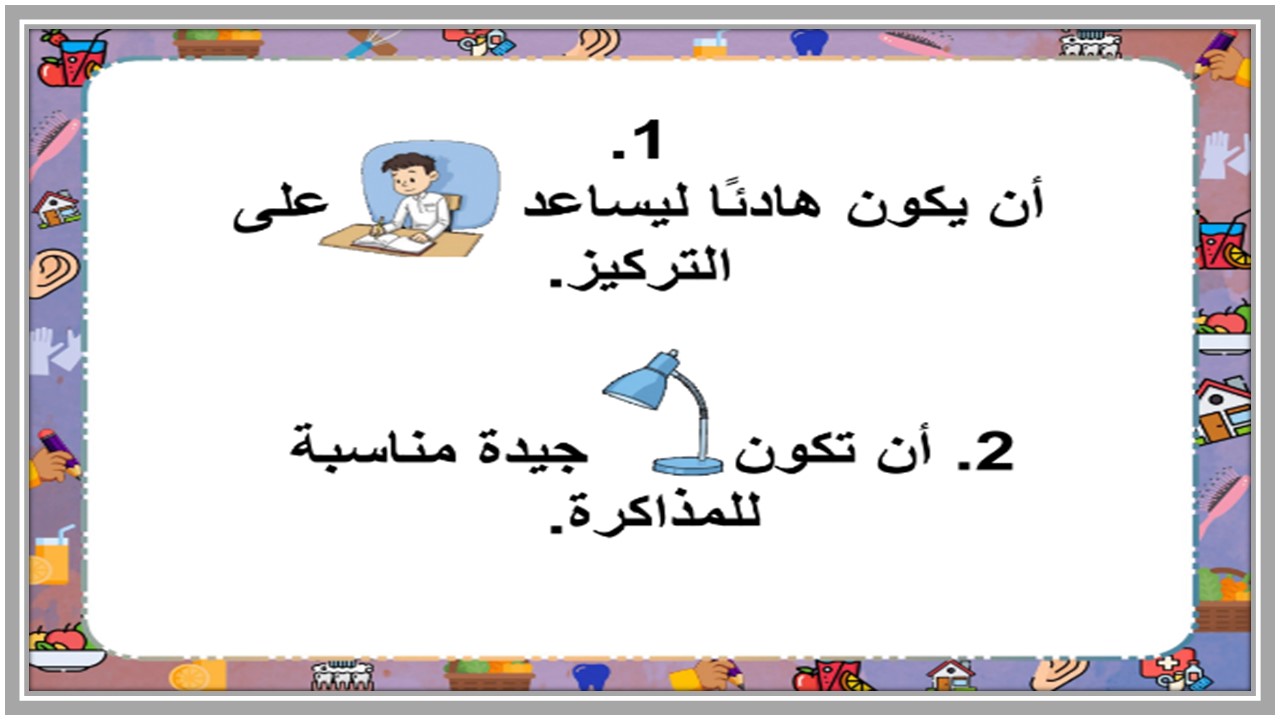 1. أن يكون هادئًا ليساعد على التركيز.

2. أن تكون جيدة مناسبة للمذاكرة.